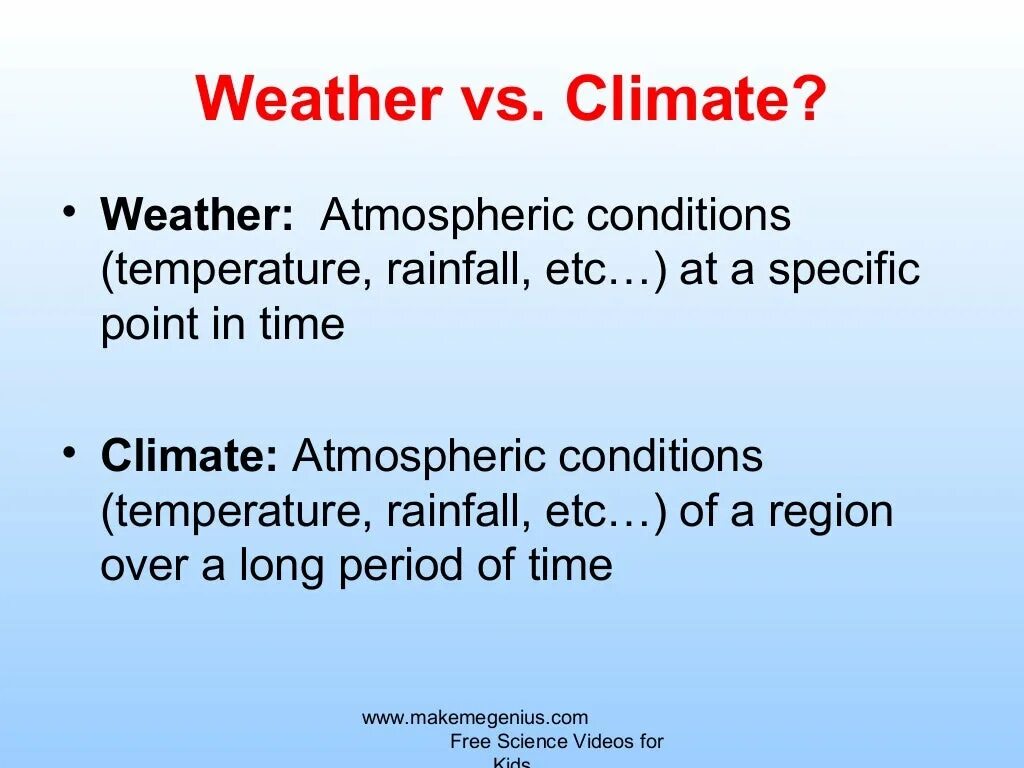 Weather vs. Climate?

• Weather: Atmospheric conditions (temperature, rainfall, etc…) at a specific point in time

• Climate: Atmospheric conditions (temperature, rainfall, etc…) of a region over a long period of time

www.makemegenius.com
Free Science Videos for Kids